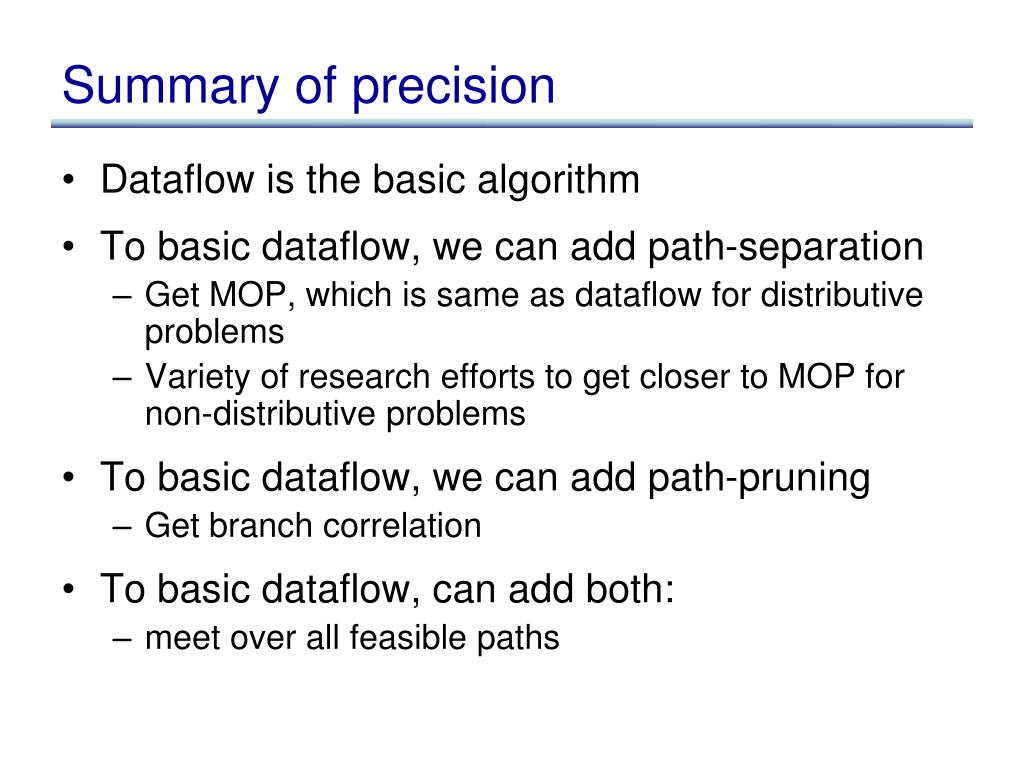 Summary of precision

• Dataflow is the basic algorithm

• To basic dataflow, we can add path-separation
– Get MOP, which is same as dataflow for distributive problems
– Variety of research efforts to get closer to MOP for non-distributive problems

• To basic dataflow, we can add path-pruning
– Get branch correlation

• To basic dataflow, can add both:
– meet over all feasible paths